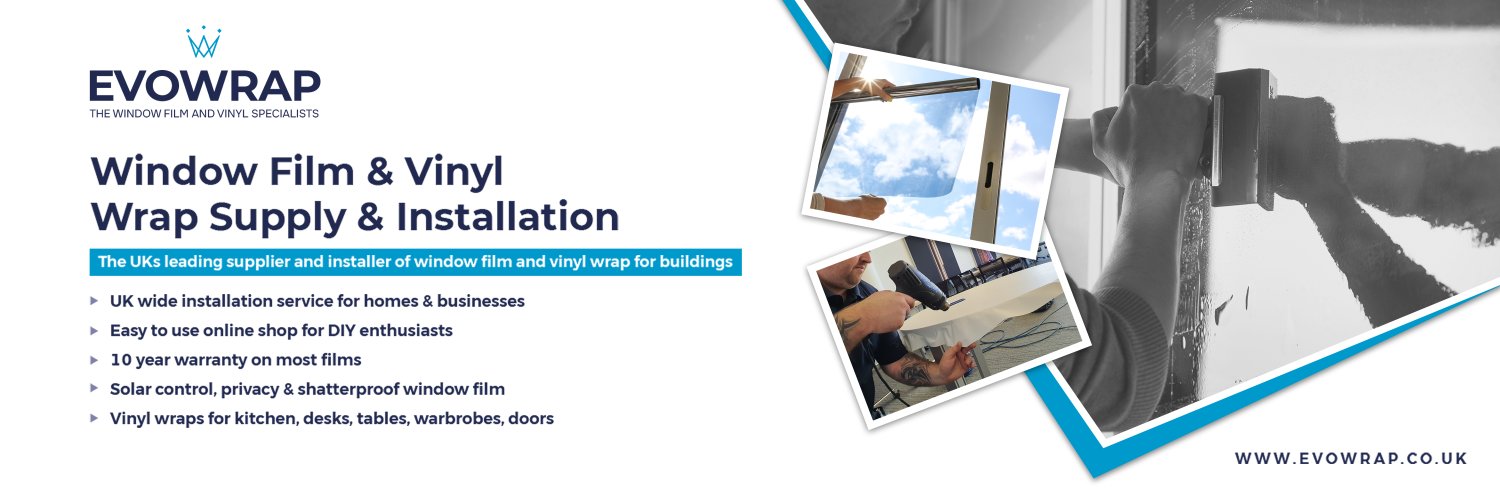 EVOWRAP
THE WINDOW FILM AND VINYL SPECIALISTS

Window Film & Vinyl Wrap Supply & Installation

The UKs leading supplier and installer of window film and vinyl wrap for buildings

▸ UK wide installation service for homes & businesses
▸ Easy to use online shop for DIY enthusiasts
▸ 10 year warranty on most films
▸ Solar control, privacy & shatterproof window film
▸ Vinyl wraps for kitchen, desks, tables, warbrobes, doors

WWW.EVOWRAP.CO.UK